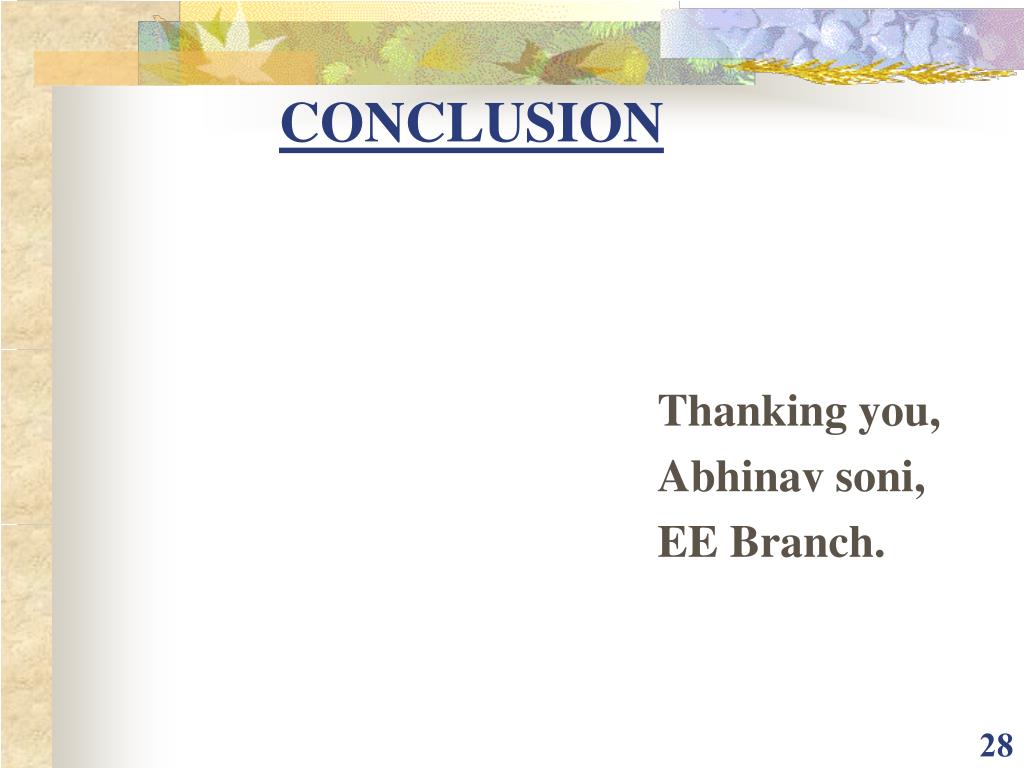 CONCLUSION

Thanking you,
Abhinav soni,
EE Branch.

28